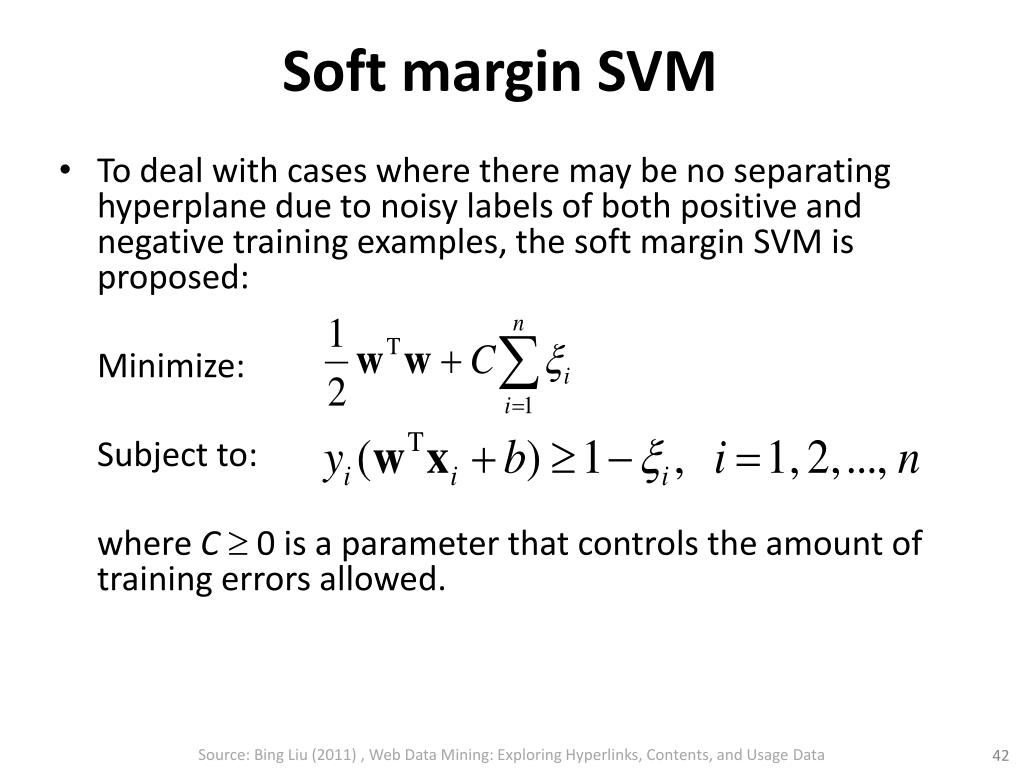 Soft margin SVM

• To deal with cases where there may be no separating hyperplane due to noisy labels of both positive and negative training examples, the soft margin SVM is proposed:

Minimize: $\frac{1}{2}\mathbf{w}^{\mathrm{T}}\mathbf{w} + C\sum_{i=1}^{n}\xi_i$

Subject to: $y_i(\mathbf{w}^{\mathrm{T}}\mathbf{x}_i + b) \geq 1 - \xi_i, \quad i = 1, 2, ..., n$

where $C \geq 0$ is a parameter that controls the amount of training errors allowed.

Source: Bing Liu (2011) , Web Data Mining: Exploring Hyperlinks, Contents, and Usage Data

42